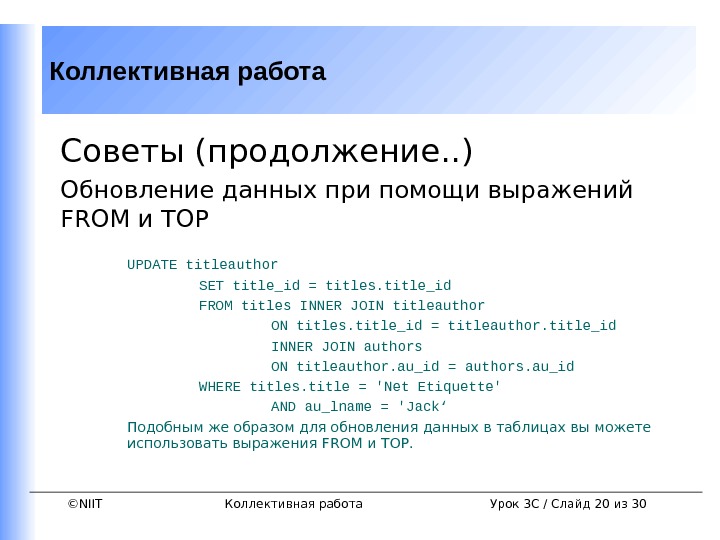 Коллективная работа

Советы (продолжение..)

Обновление данных при помощи выражений FROM и TOP

UPDATE titleauthor
SET title_id = titles.title_id
FROM titles INNER JOIN titleauthor
ON titles.title_id = titleauthor.title_id
INNER JOIN authors
ON titleauthor.au_id = authors.au_id
WHERE titles.title = 'Net Etiquette'
AND au_lname = 'Jack‘

Подобным же образом для обновления данных в таблицах вы можете использовать выражения FROM и TOP.

©NIIT Коллективная работа Урок 3C / Слайд 20 из 30